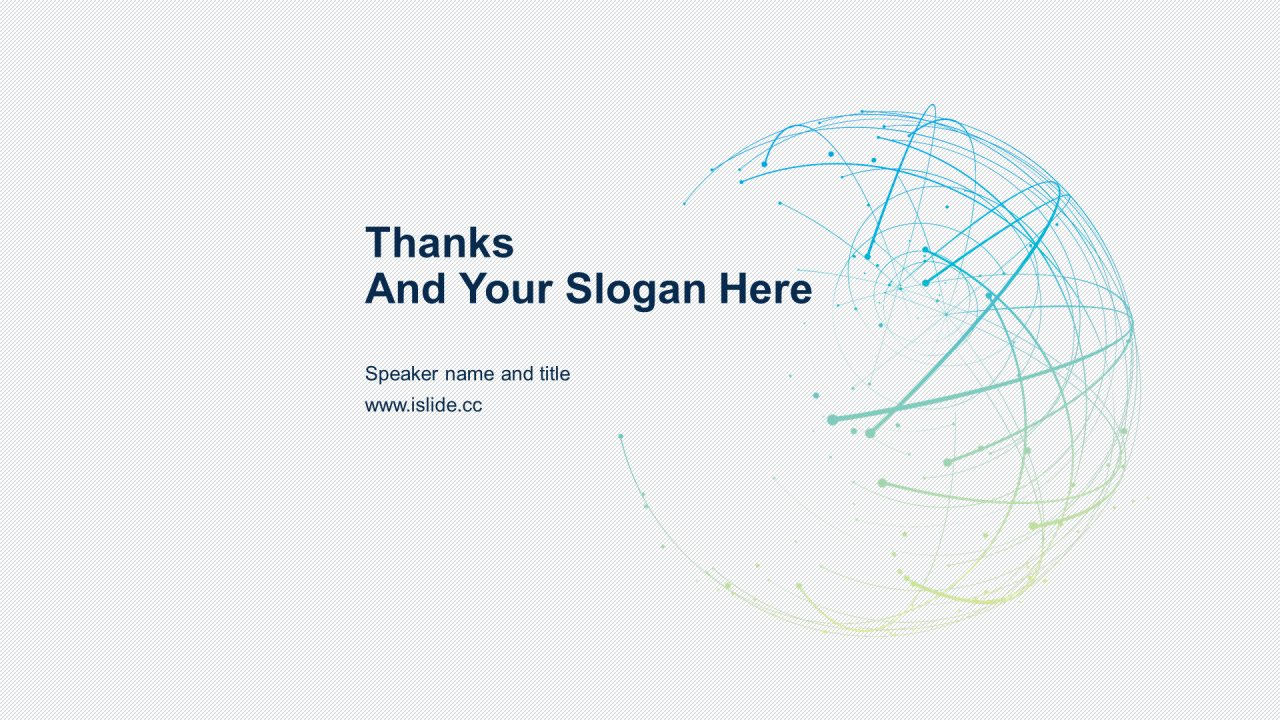 Thanks
And Your Slogan Here

Speaker name and title
www.islide.cc